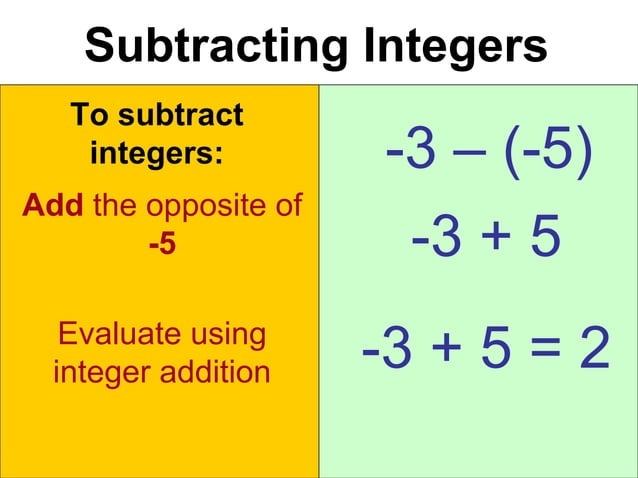 Subtracting Integers

To subtract integers:

Add the opposite of -5

Evaluate using integer addition

$-3 - (-5)$

$-3 + 5$

$-3 + 5 = 2$